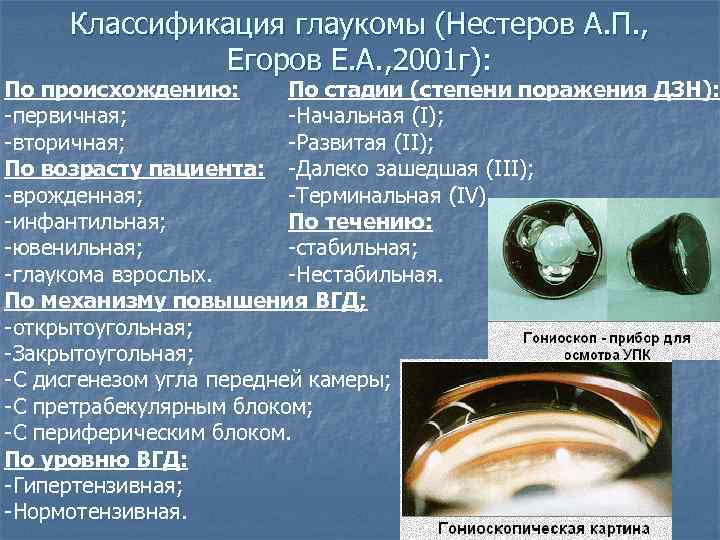 Классификация глаукомы (Нестеров А.П., Егоров Е.А.,2001г):

По происхождению:
-первичная;
-вторичная;
По возрасту пациента:
-врожденная;
-инфантильная;
-ювенильная;
-глаукома взрослых.

По стадии (степени поражения ДЗН):
-Начальная (I);
-Развитая (II);
-Далеко зашедшая (III);
-Терминальная (IV).
По течению:
-стабильная;
-Нестабильная.

По механизму повышения ВГД:
-открытоугольная;
-Закрытоугольная;
-С дисгенезом угла передней камеры;
-С претрабекулярным блоком;
-С периферическим блоком.
По уровню ВГД:
-Гипертензивная;
-Нормотензивная.

Гониоскоп - прибор для осмотра УПК

Гониоскопическая картина